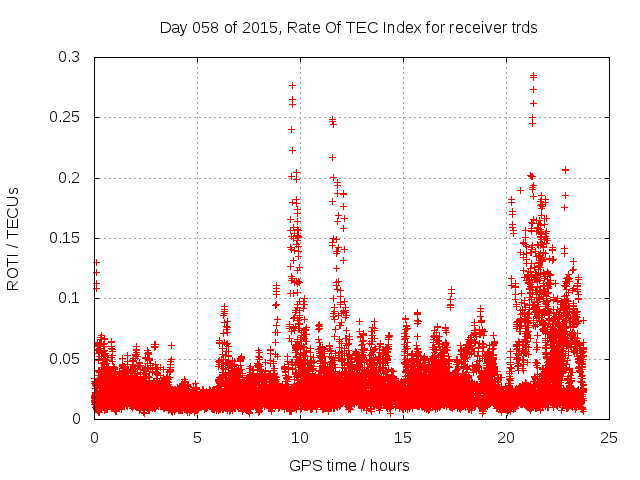 Day 058 of 2015, Rate Of TEC Index for receiver trds

ROTI / TECUs

0.3
0.25
0.2
0.15
0.1
0.05
0

0
5
10
15
20
25

GPS time / hours